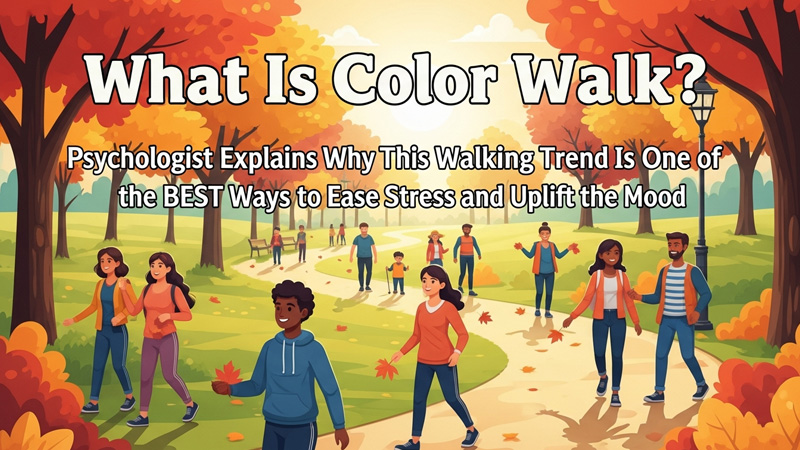 What Is Color Walk?

Psychologist Explains Why This Walking Trend Is One of the BEST Ways to Ease Stress and Uplift the Mood